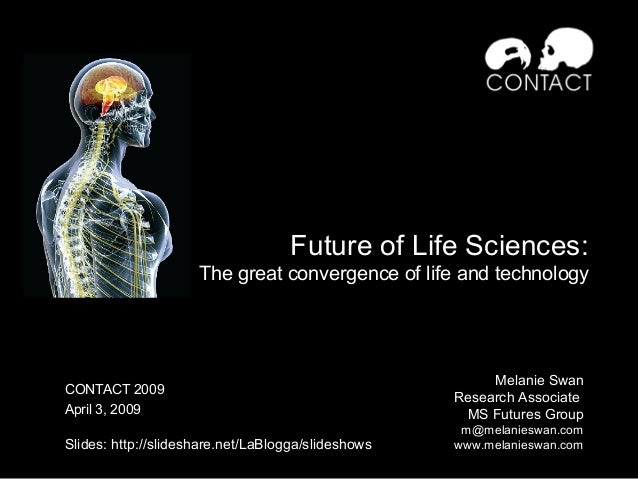 CONTACT

Future of Life Sciences:
The great convergence of life and technology

CONTACT 2009
April 3, 2009

Slides: http://slideshare.net/LaBlogga/slideshows

Melanie Swan
Research Associate
MS Futures Group
m@melanieswan.com
www.melanieswan.com